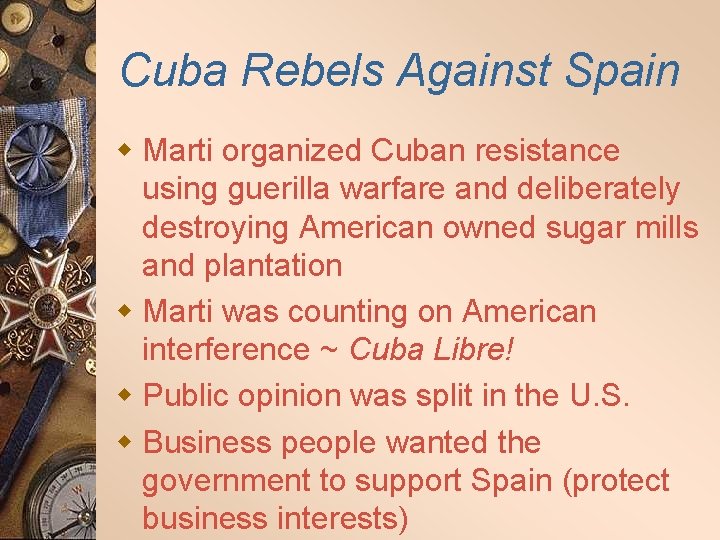 Cuba Rebels Against Spain

Marti organized Cuban resistance using guerilla warfare and deliberately destroying American owned sugar mills and plantation

Marti was counting on American interference ~ Cuba Libre!

Public opinion was split in the U.S.

Business people wanted the government to support Spain (protect business interests)